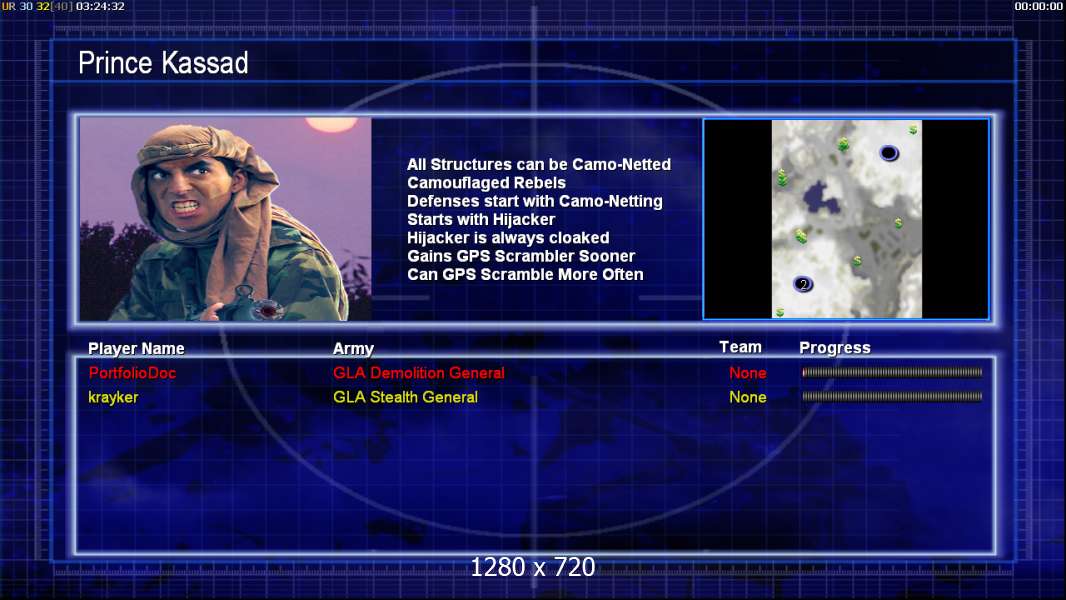 UR 30 32[40] 03:24:32

00:00:00

Prince Kassad

All Structures can be Camo-Netted
Camouflaged Rebels
Defenses start with Camo-Netting
Starts with Hijacker
Hijacker is always cloaked
Gains GPS Scrambler Sooner
Can GPS Scramble More Often

2

| Player Name | Army | Team | Progress |
|---|---|---|---|
| PortfolioDoc | GLA Demolition General | None | |
| krayker | GLA Stealth General | None | |

1280 x 720